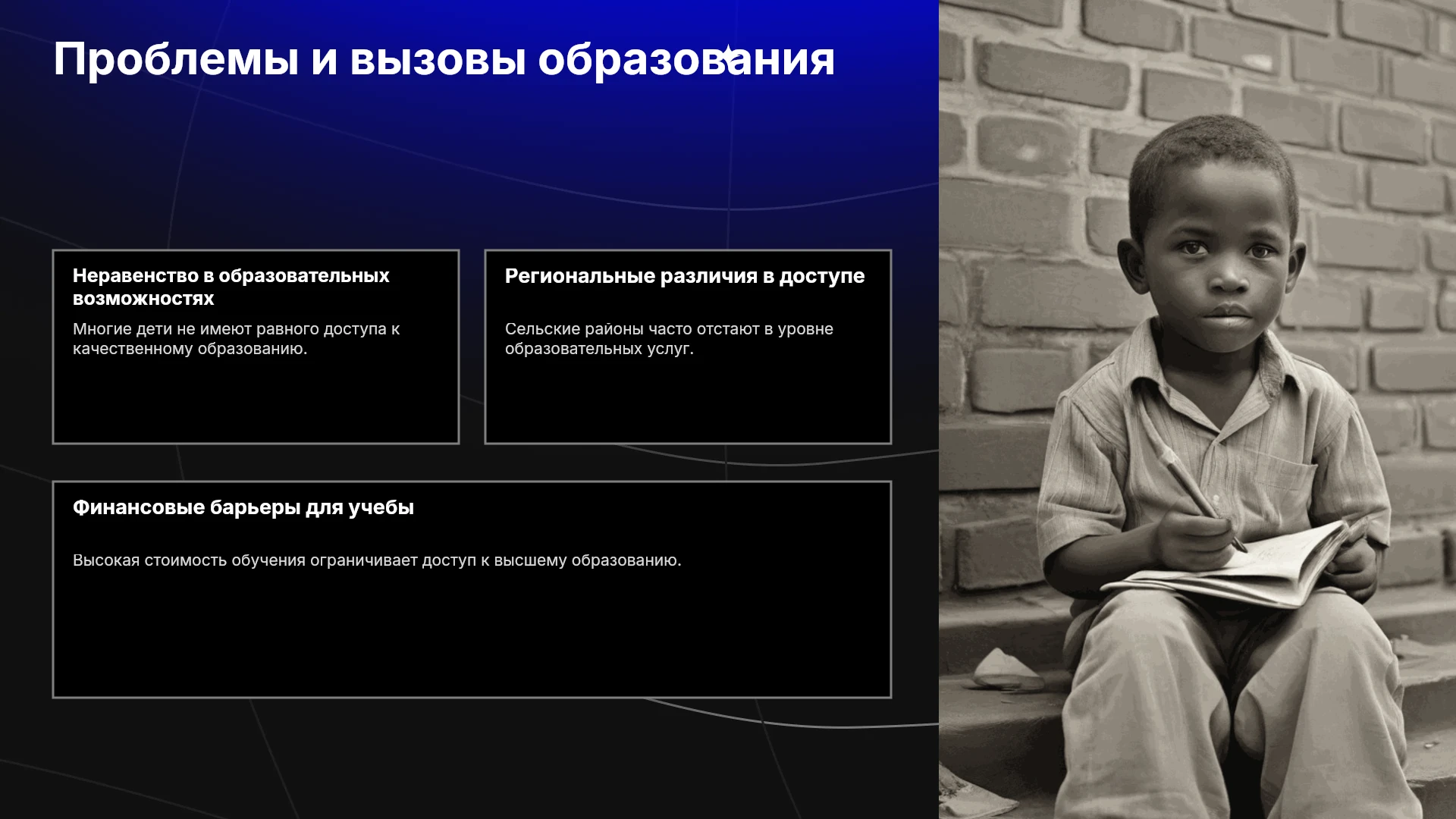 Проблемы и вызовы образования

Неравенство в образовательных возможностях

Многие дети не имеют равного доступа к качественному образованию.

Региональные различия в доступе

Сельские районы часто отстают в уровне образовательных услуг.

Финансовые барьеры для учебы

Высокая стоимость обучения ограничивает доступ к высшему образованию.